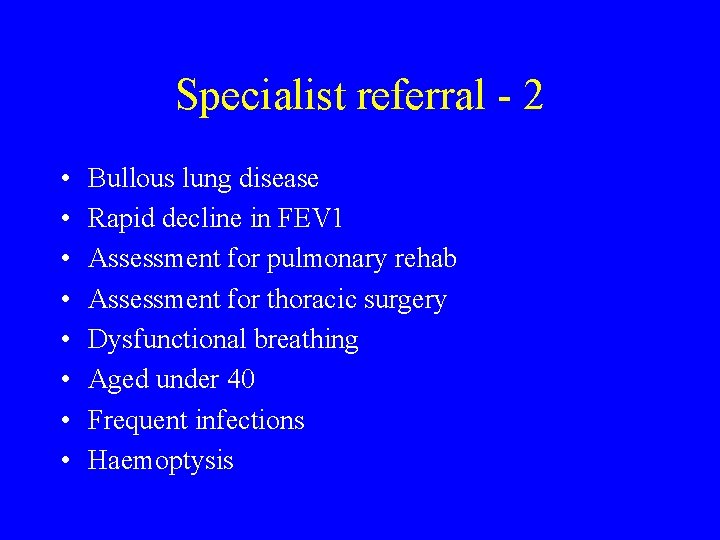 Specialist referral - 2

• Bullous lung disease
• Rapid decline in FEV1
• Assessment for pulmonary rehab
• Assessment for thoracic surgery
• Dysfunctional breathing
• Aged under 40
• Frequent infections
• Haemoptysis